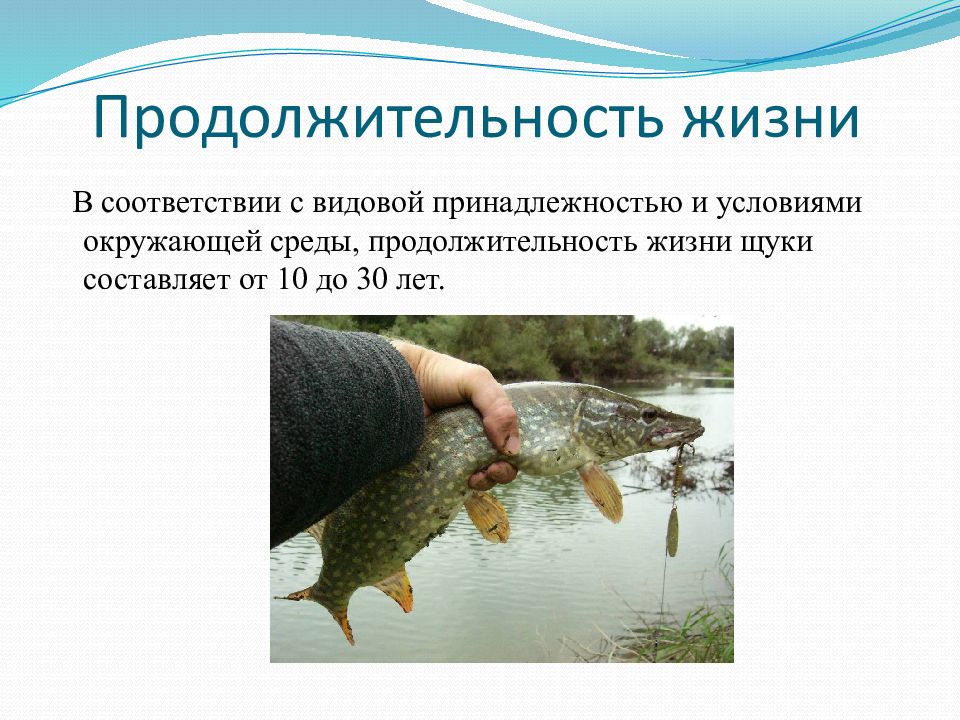 Продолжительность жизни

В соответствии с видовой принадлежностью и условиями окружающей среды, продолжительность жизни щуки составляет от 10 до 30 лет.